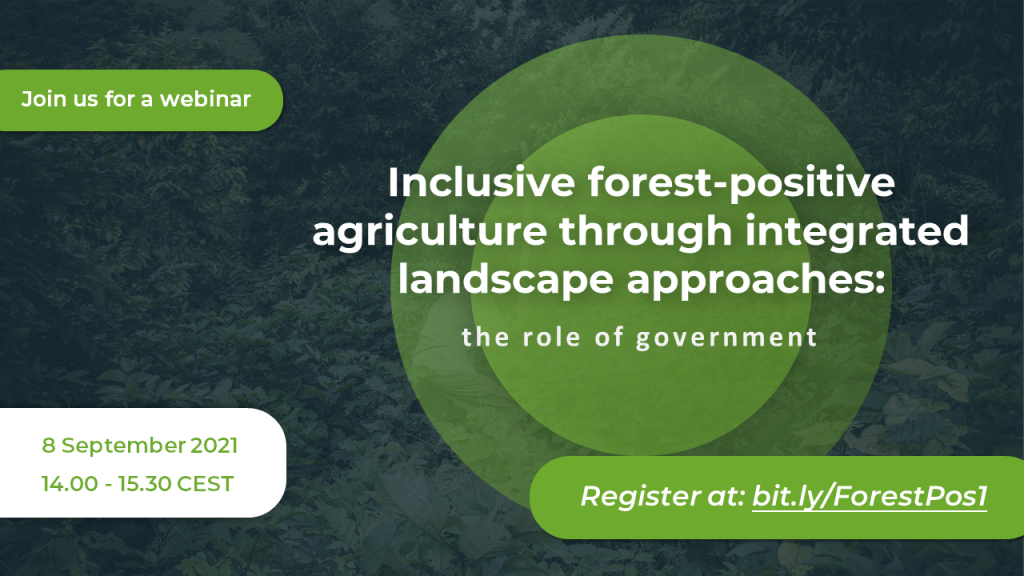 Join us for a webinar

Inclusive forest-positive agriculture through integrated landscape approaches:

the role of government

8 September 2021
14.00 - 15.30 CEST

Register at: bit.ly/ForestPos1